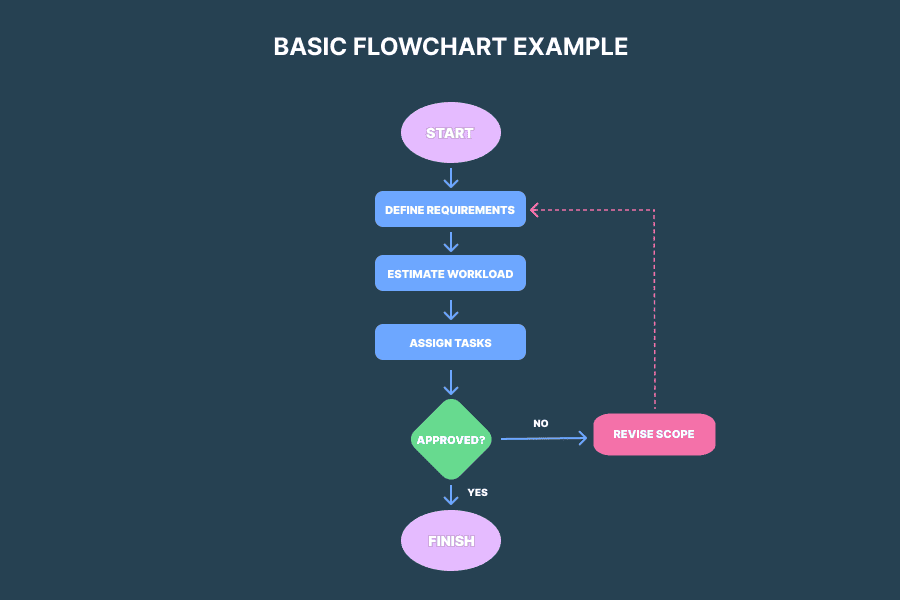 BASIC FLOWCHART EXAMPLE

START

DEFINE REQUIREMENTS

ESTIMATE WORKLOAD

ASSIGN TASKS

APPROVED?

NO

REVISE SCOPE

YES

FINISH